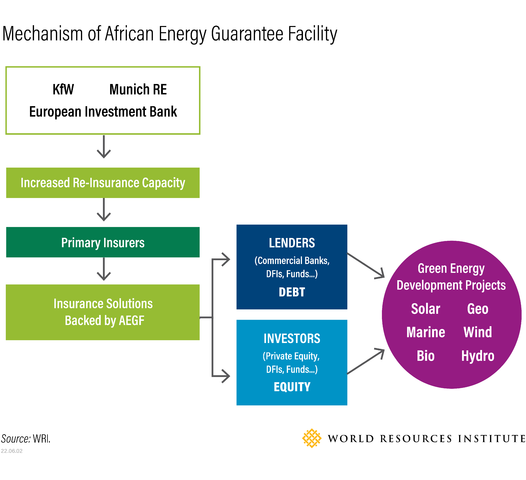 Mechanism of African Energy Guarantee Facility

KfW Munich RE
European Investment Bank

Increased Re-Insurance Capacity

Primary Insurers

Insurance Solutions Backed by AEGF

LENDERS
(Commercial Banks, DFIs, Funds...)
DEBT

INVESTORS
(Private Equity, DFIs, Funds...)
EQUITY

Green Energy Development Projects
Solar Geo
Marine Wind
Bio Hydro

Source: WRI.
22.06.02

WORLD RESOURCES INSTITUTE